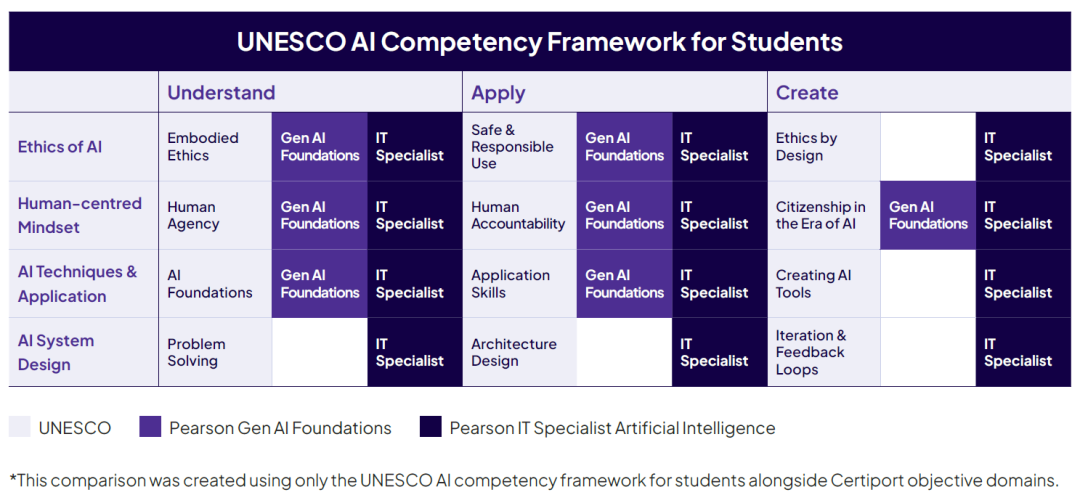 UNESCO AI Competency Framework for Students

| | Understand | | | Apply | | | Create | | |
|---|---|---|---|---|---|---|---|---|---|
| Ethics of AI | Embodied Ethics | Gen AI Foundations | IT Specialist | Safe & Responsible Use | Gen AI Foundations | IT Specialist | Ethics by Design | | IT Specialist |
| Human-centred Mindset | Human Agency | Gen AI Foundations | IT Specialist | Human Accountability | Gen AI Foundations | IT Specialist | Citizenship in the Era of AI | Gen AI Foundations | IT Specialist |
| AI Techniques & Application | AI Foundations | Gen AI Foundations | IT Specialist | Application Skills | Gen AI Foundations | IT Specialist | Creating AI Tools | | IT Specialist |
| AI System Design | Problem Solving | | IT Specialist | Architecture Design | | IT Specialist | Iteration & Feedback Loops | | IT Specialist |

UNESCO   Pearson Gen AI Foundations   Pearson IT Specialist Artificial Intelligence

*This comparison was created using only the UNESCO AI competency framework for students alongside Certiport objective domains.